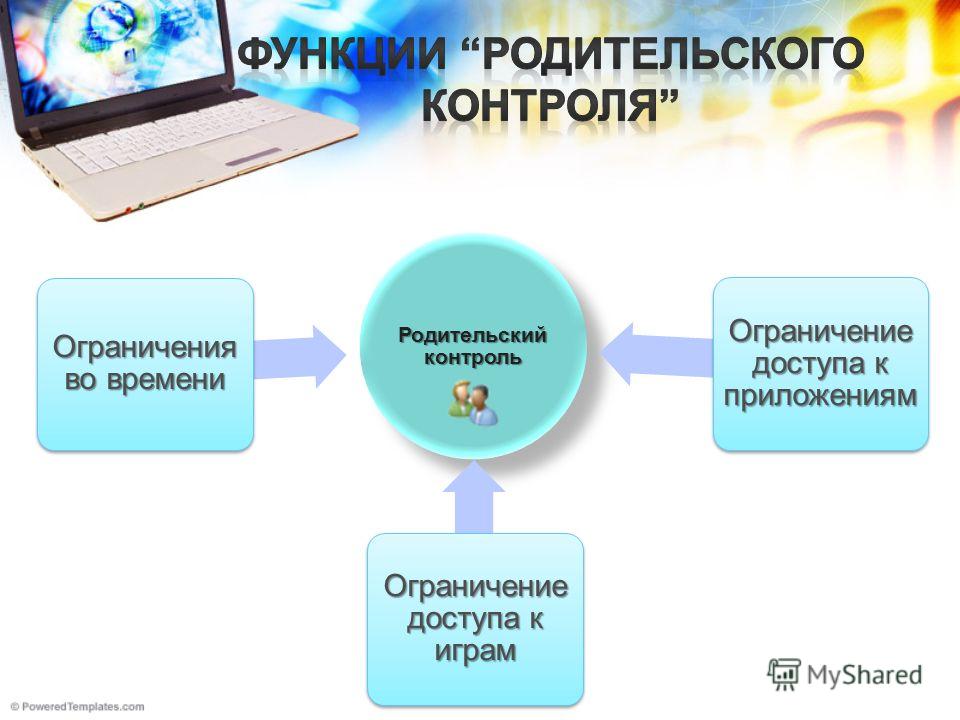 ФУНКЦИИ “РОДИТЕЛЬСКОГО КОНТРОЛЯ”

Ограничения во времени

Родительский контроль

Ограничение доступа к приложениям

Ограничение доступа к играм

MyShared

© PoweredTemplates.com